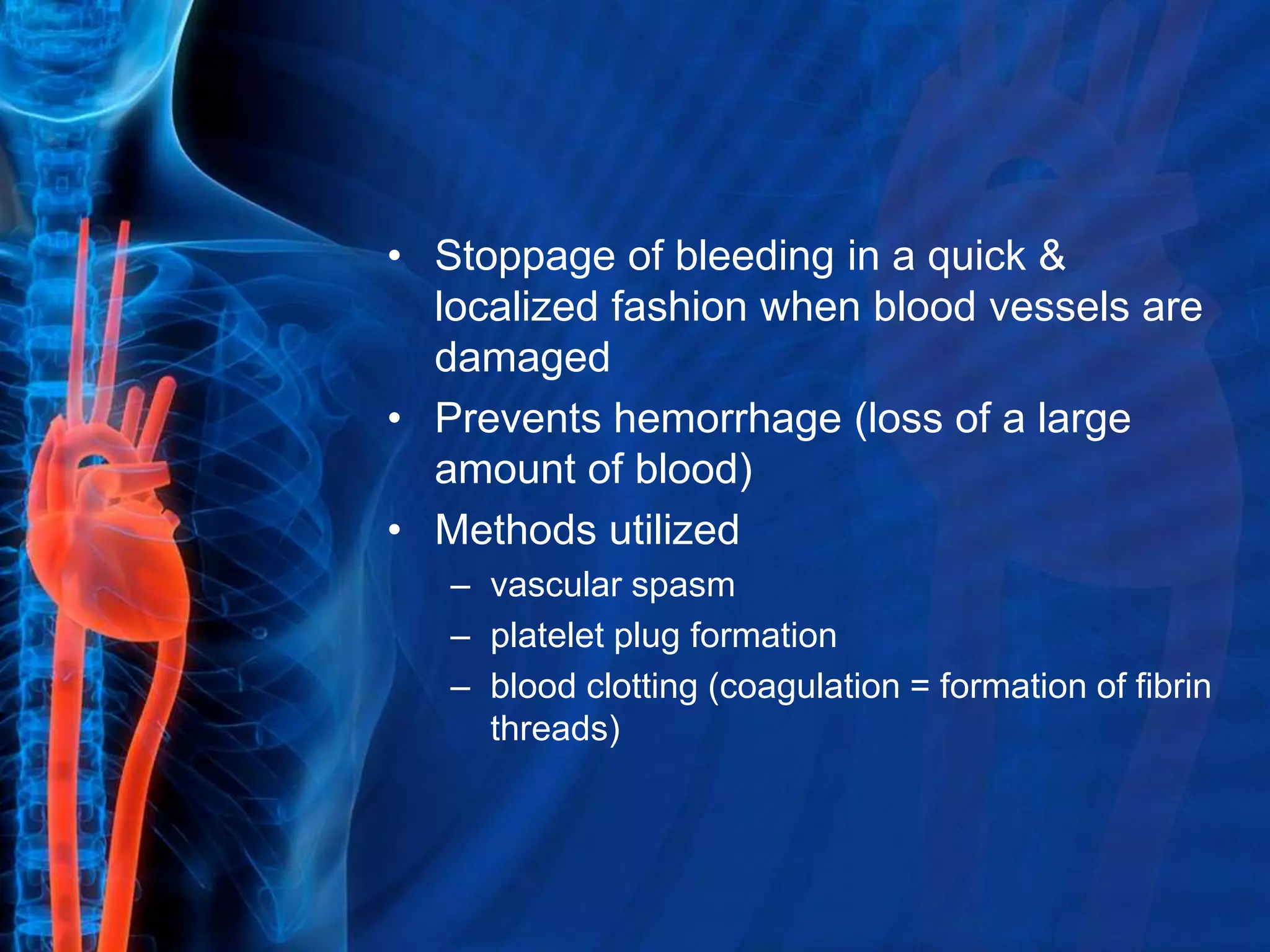 • Stoppage of bleeding in a quick & localized fashion when blood vessels are damaged
• Prevents hemorrhage (loss of a large amount of blood)
• Methods utilized
– vascular spasm
– platelet plug formation
– blood clotting (coagulation = formation of fibrin threads)